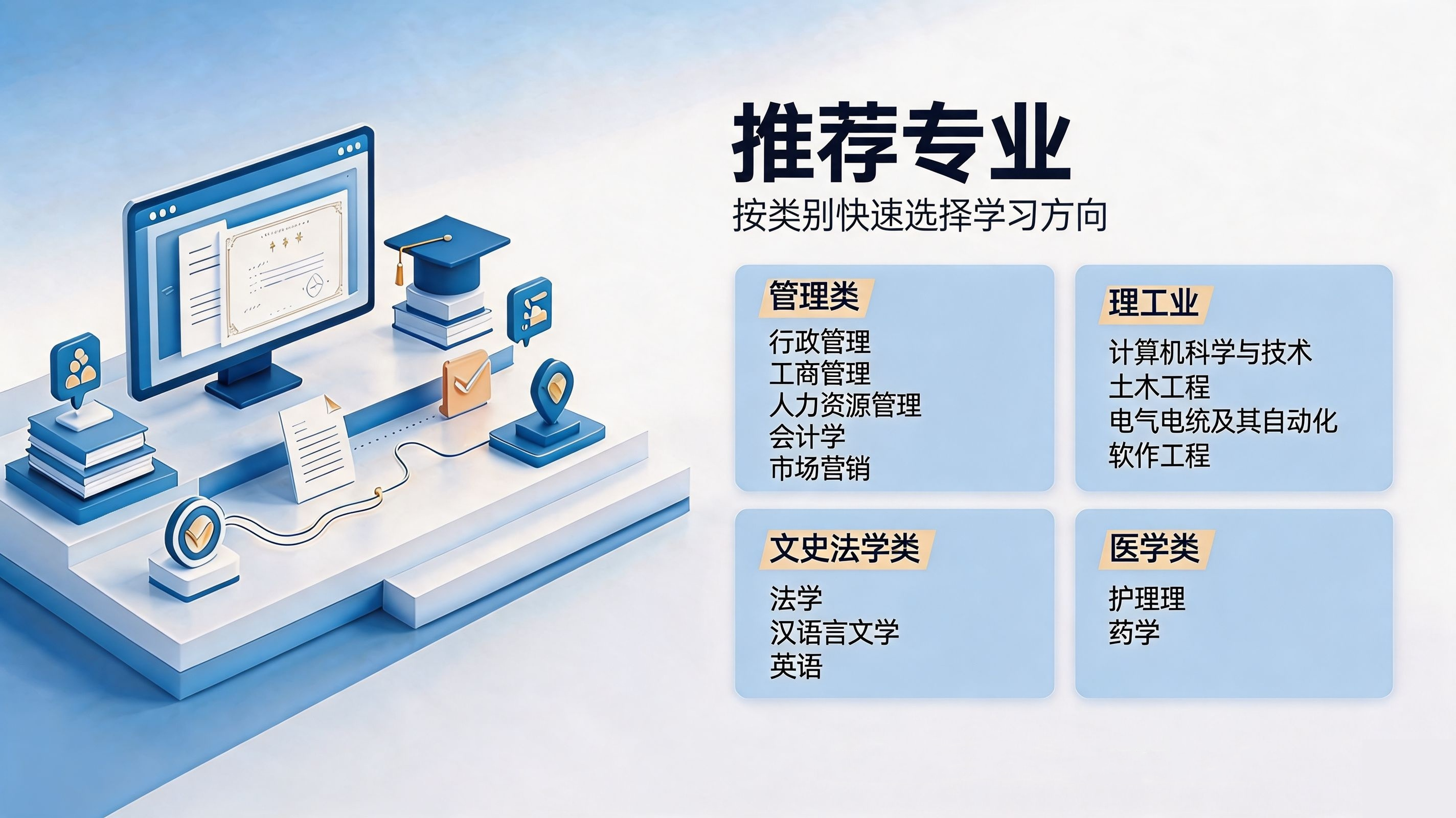 推荐专业

按类别快速选择学习方向

管理类

行政管理
工商管理
人力资源管理
会计学
市场营销

理工业

计算机科学与技术
土木工程
电气电统及其自动化
软作工程

文史法学类

法学
汉语言文学
英语

医学类

护理理
药学